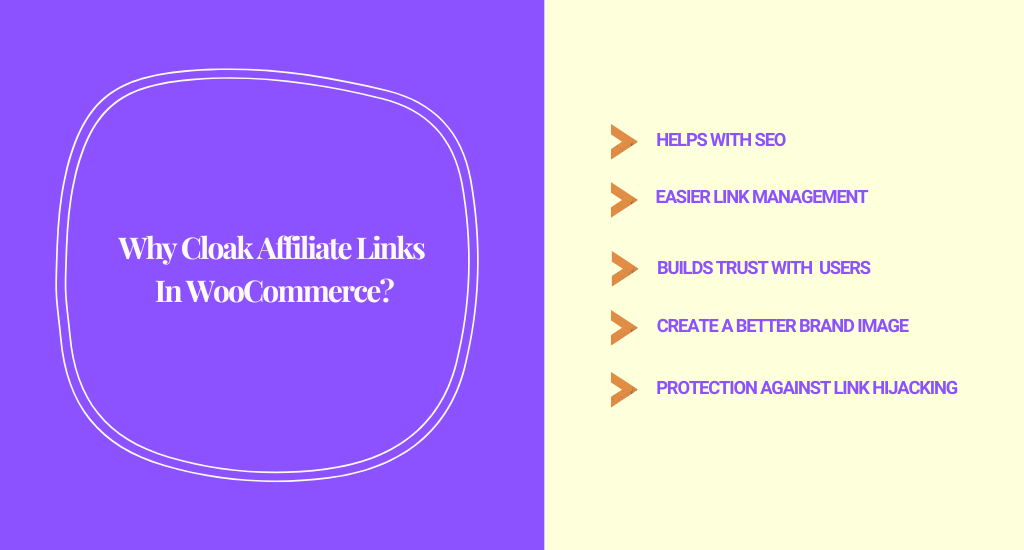 Why Cloak Affiliate Links In WooCommerce?

HELPS WITH SEO

EASIER LINK MANAGEMENT

BUILDS TRUST WITH USERS

CREATE A BETTER BRAND IMAGE

PROTECTION AGAINST LINK HIJACKING